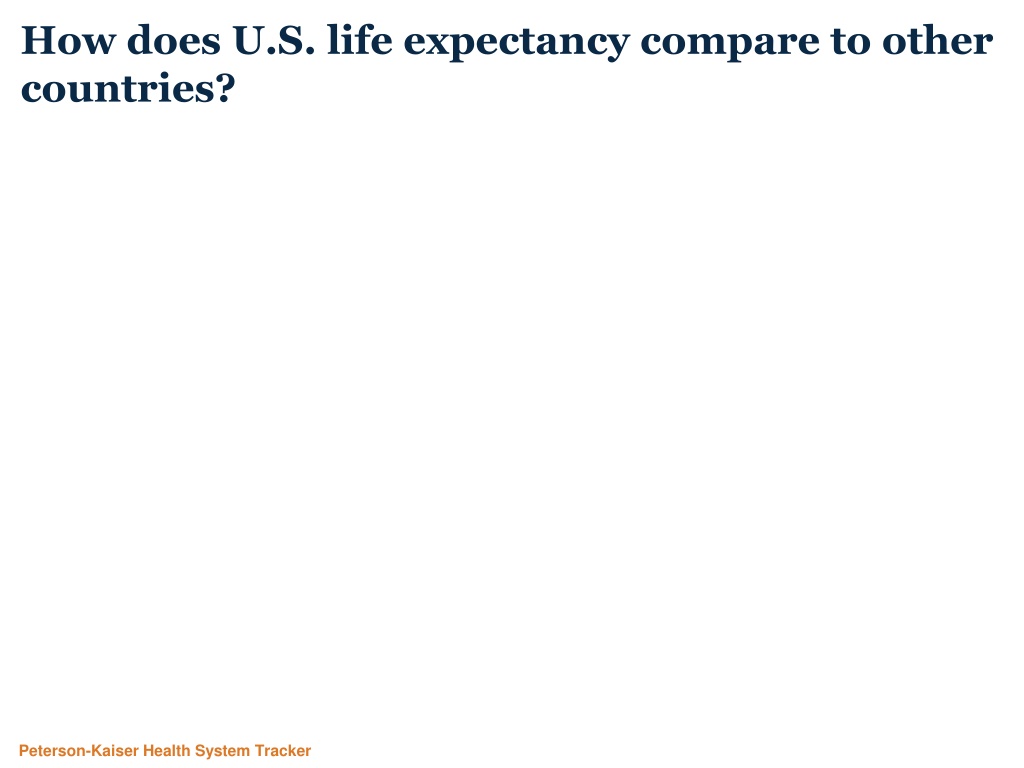 How does U.S. life expectancy compare to other countries?

Peterson-Kaiser Health System Tracker